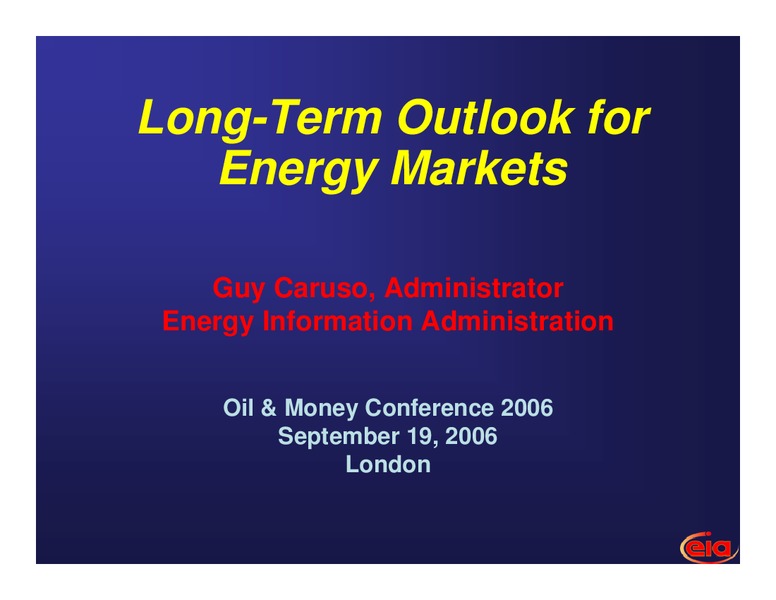 Long-Term Outlook for Energy Markets

Guy Caruso, Administrator
Energy Information Administration

Oil & Money Conference 2006
September 19, 2006
London

eia